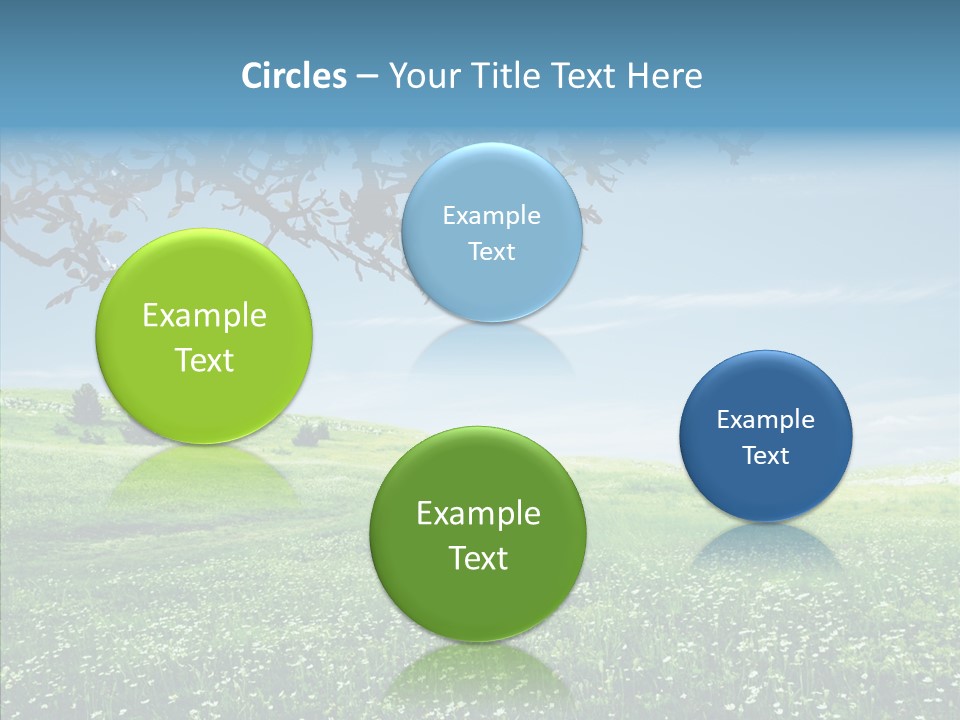 Circles – Your Title Text Here

Example Text

Example Text

Example Text

Example Text